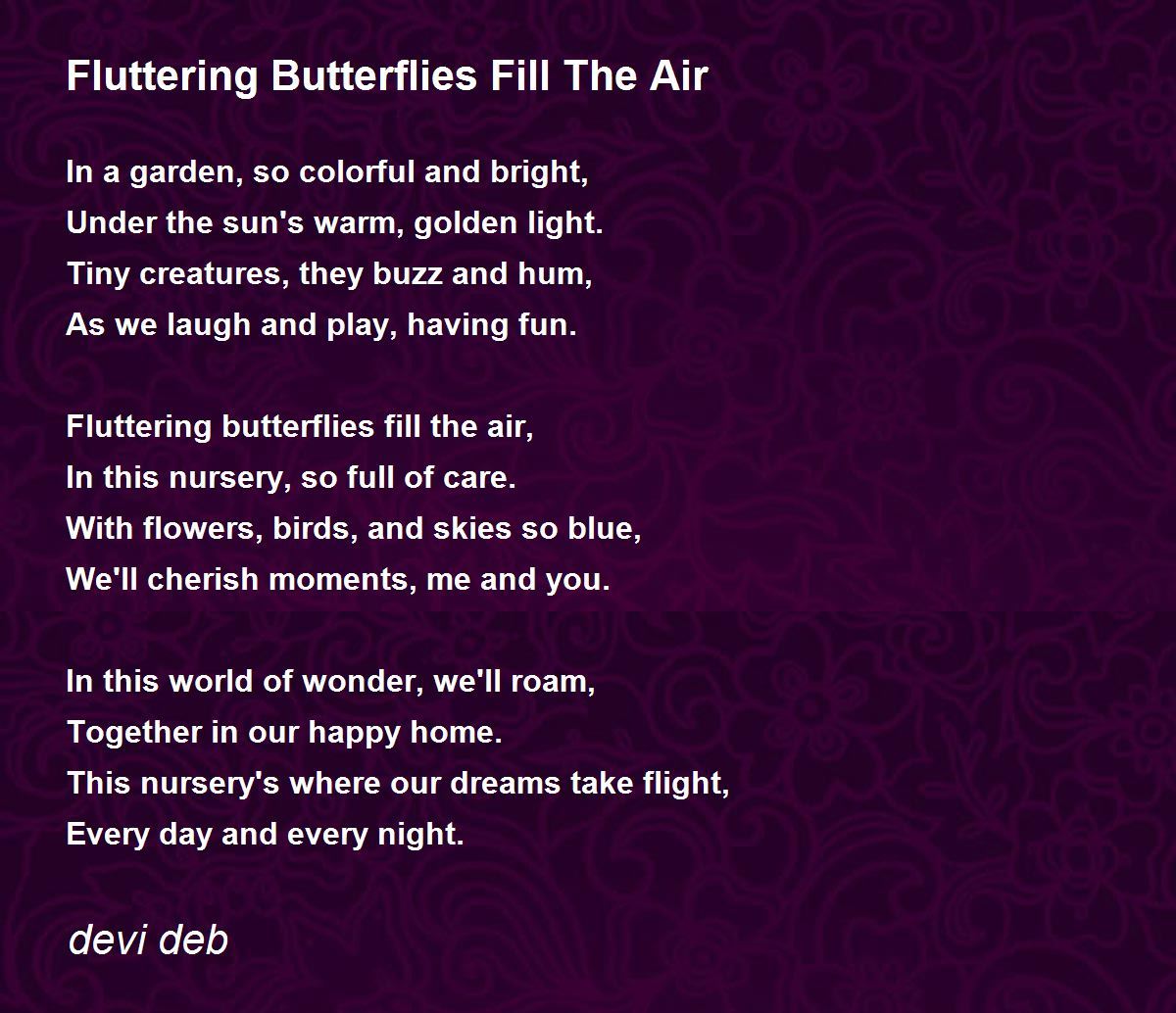 Fluttering Butterflies Fill The Air

In a garden, so colorful and bright,
Under the sun's warm, golden light.
Tiny creatures, they buzz and hum,
As we laugh and play, having fun.

Fluttering butterflies fill the air,
In this nursery, so full of care.
With flowers, birds, and skies so blue,
We'll cherish moments, me and you.

In this world of wonder, we'll roam,
Together in our happy home.
This nursery's where our dreams take flight,
Every day and every night.

devi deb